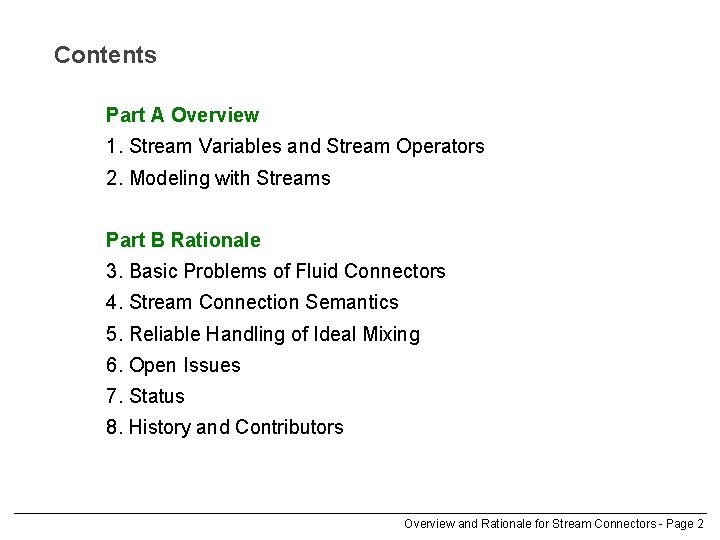 Contents

Part A Overview
1. Stream Variables and Stream Operators
2. Modeling with Streams

Part B Rationale
3. Basic Problems of Fluid Connectors
4. Stream Connection Semantics
5. Reliable Handling of Ideal Mixing
6. Open Issues
7. Status
8. History and Contributors

Overview and Rationale for Stream Connectors - Page 2